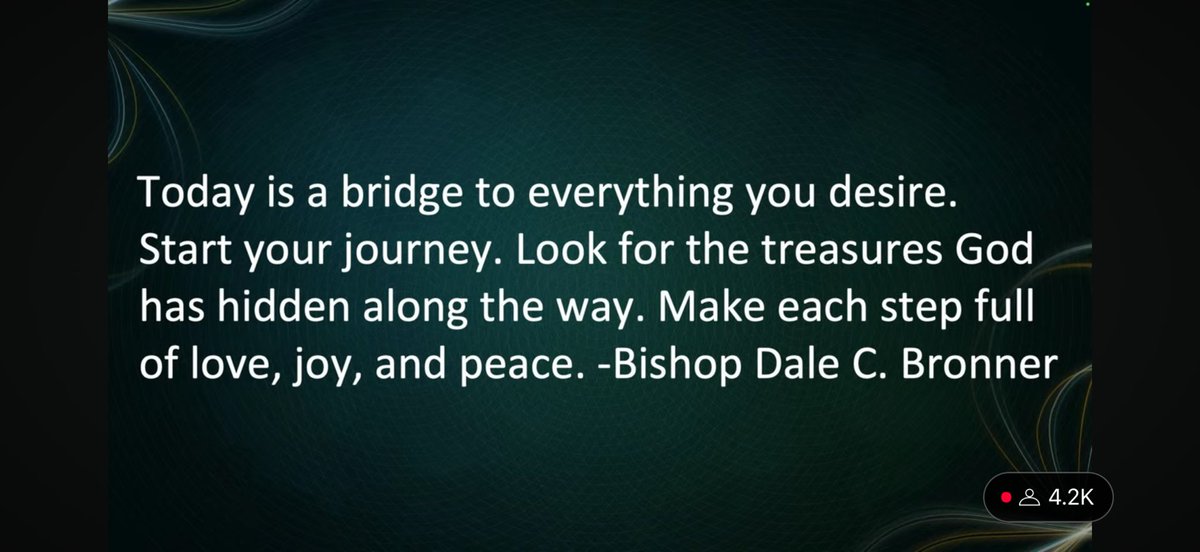 Today is a bridge to everything you desire. Start your journey. Look for the treasures God has hidden along the way. Make each step full of love, joy, and peace. -Bishop Dale C. Bronner

4.2K